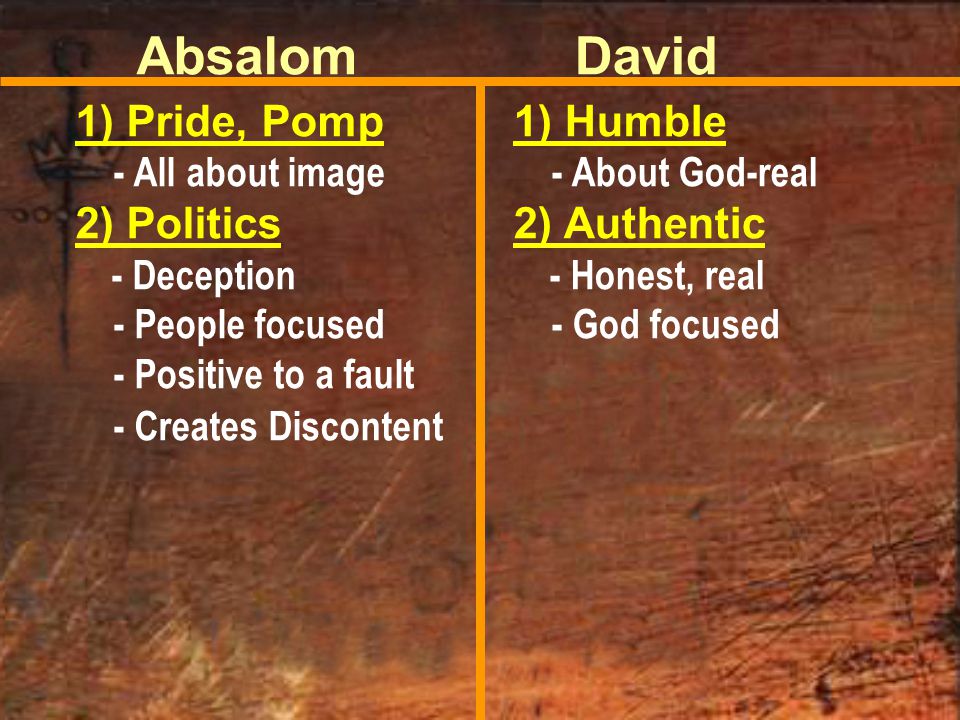 Absalom

1) Pride, Pomp
- All about image
2) Politics
- Deception
- People focused
- Positive to a fault
- Creates Discontent

David

1) Humble
- About God-real
2) Authentic
- Honest, real
- God focused